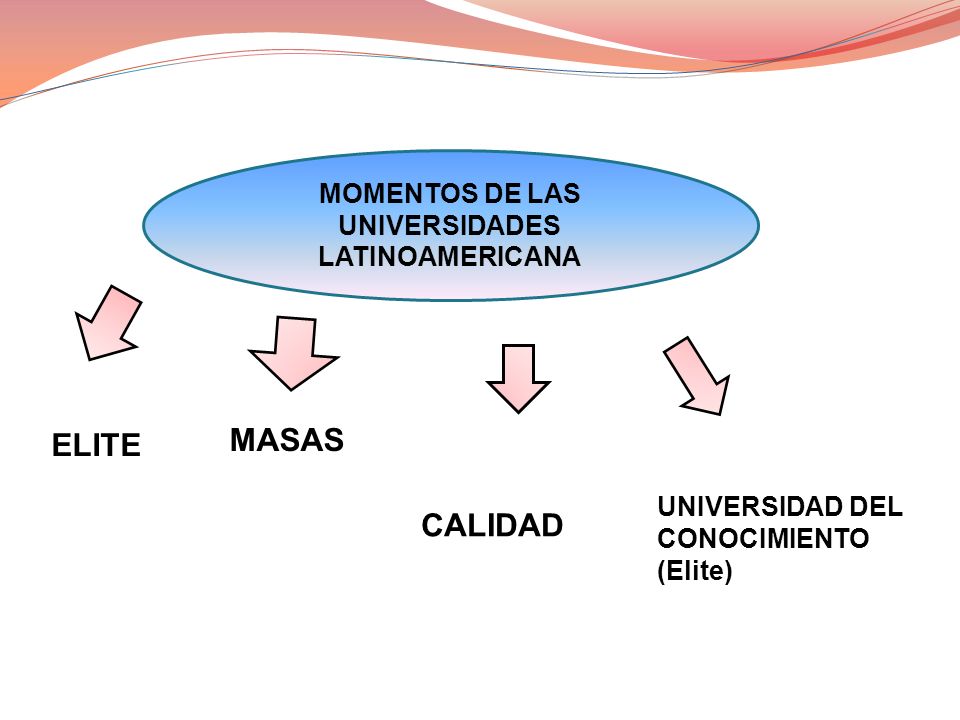 MOMENTOS DE LAS UNIVERSIDADES LATINOAMERICANA

ELITE

MASAS

CALIDAD

UNIVERSIDAD DEL CONOCIMIENTO (Elite)